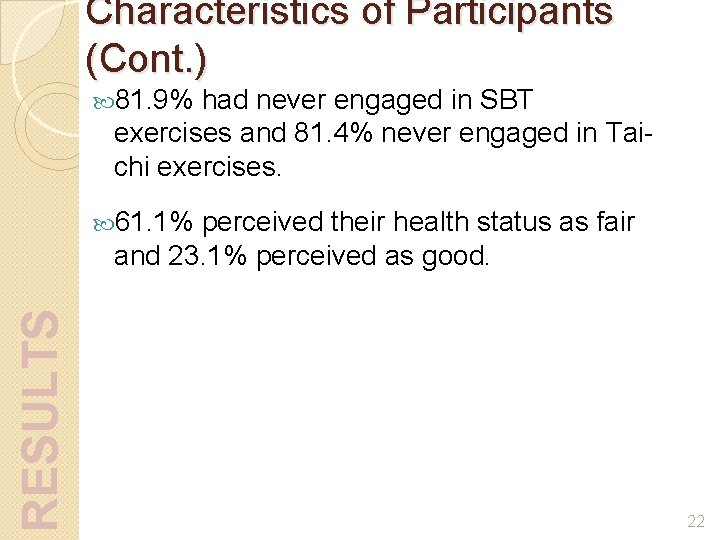 Characteristics of Participants (Cont.)

81.9% had never engaged in SBT exercises and 81.4% never engaged in Tai-chi exercises.

61.1% perceived their health status as fair and 23.1% perceived as good.

RESULTS

22